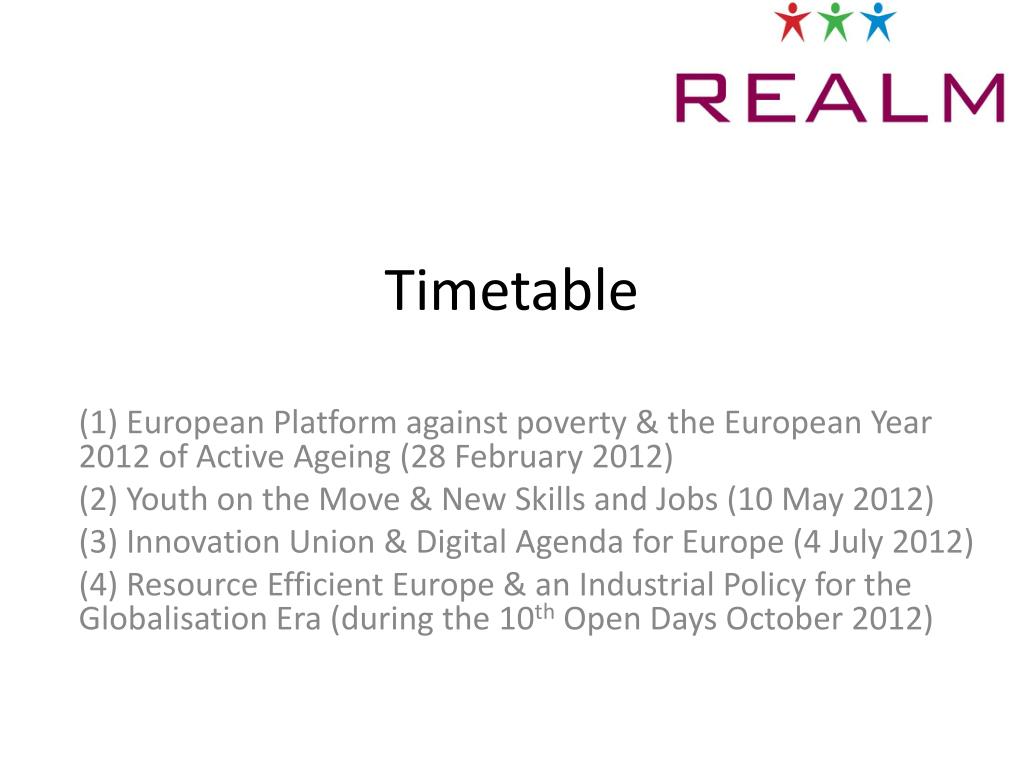 REALM

Timetable

(1) European Platform against poverty & the European Year 2012 of Active Ageing (28 February 2012)

(2) Youth on the Move & New Skills and Jobs (10 May 2012)

(3) Innovation Union & Digital Agenda for Europe (4 July 2012)

(4) Resource Efficient Europe & an Industrial Policy for the Globalisation Era (during the 10$^{th}$ Open Days October 2012)